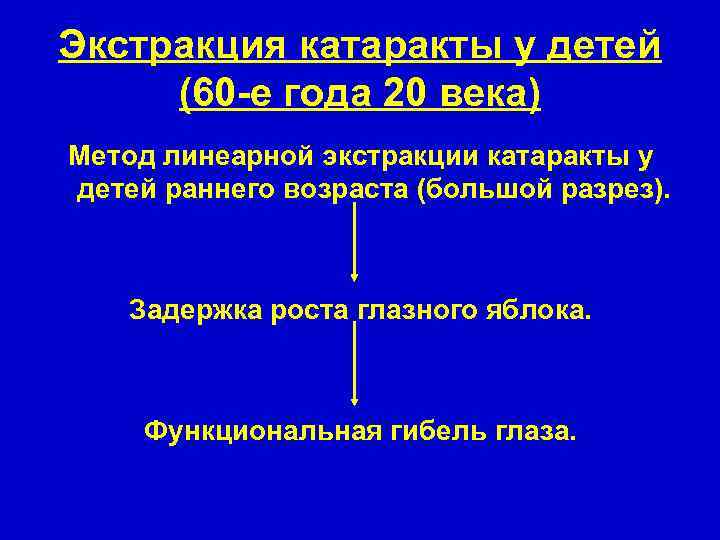 Экстракция катаракты у детей (60-е года 20 века)

Метод линеарной экстракции катаракты у детей раннего возраста (большой разрез).

Задержка роста глазного яблока.

Функциональная гибель глаза.